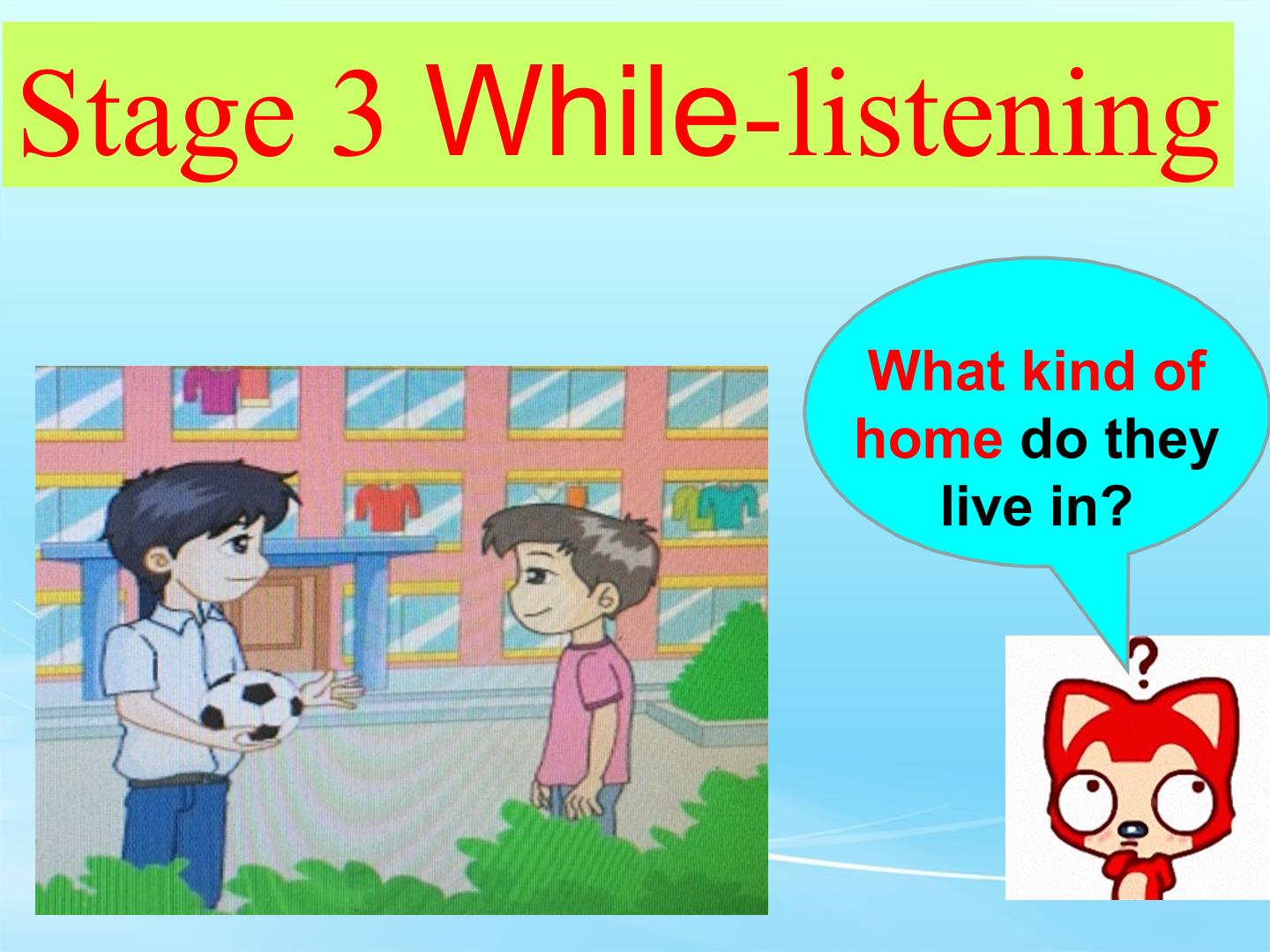 Stage 3 While-listening

What kind of home do they live in?

?